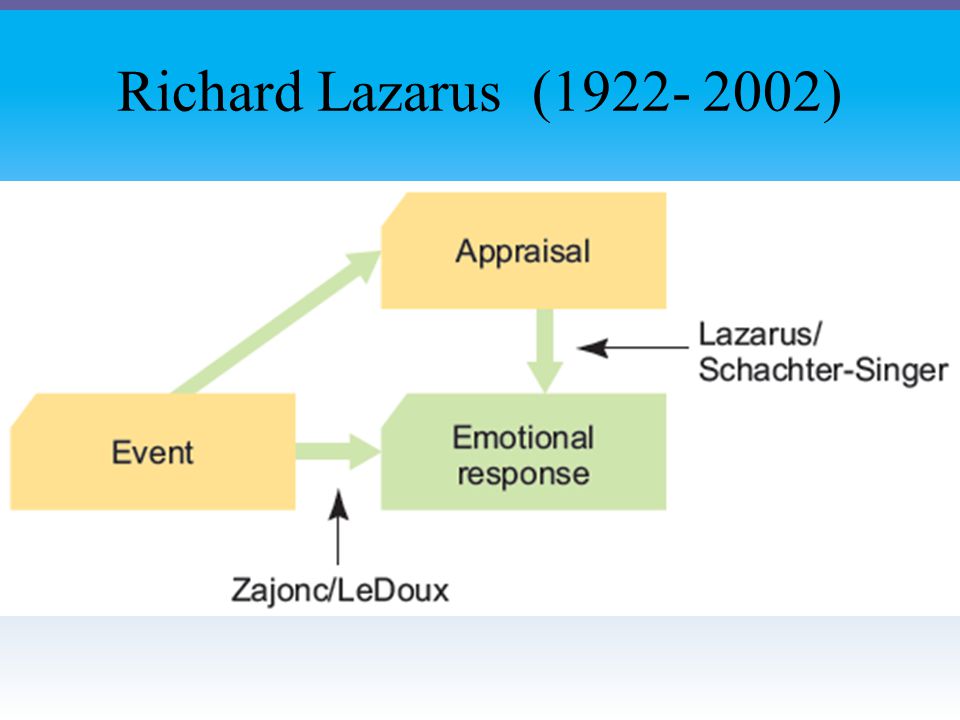 Richard Lazarus (1922- 2002)

Appraisal

Lazarus/
Schachter-Singer

Event

Emotional response

Zajonc/LeDoux